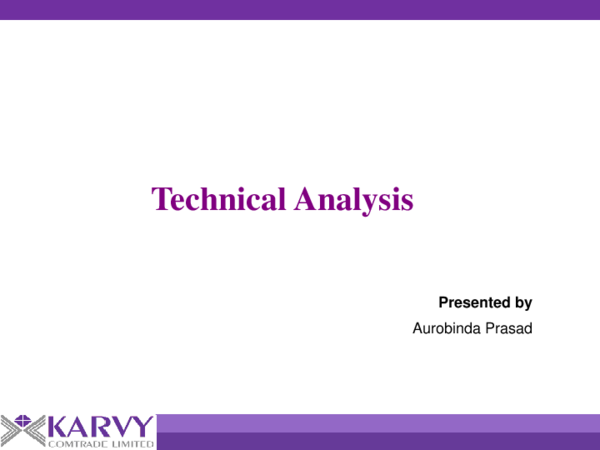 Technical Analysis

Presented by
Aurobinda Prasad

KARVY
COMTRADE LIMITED